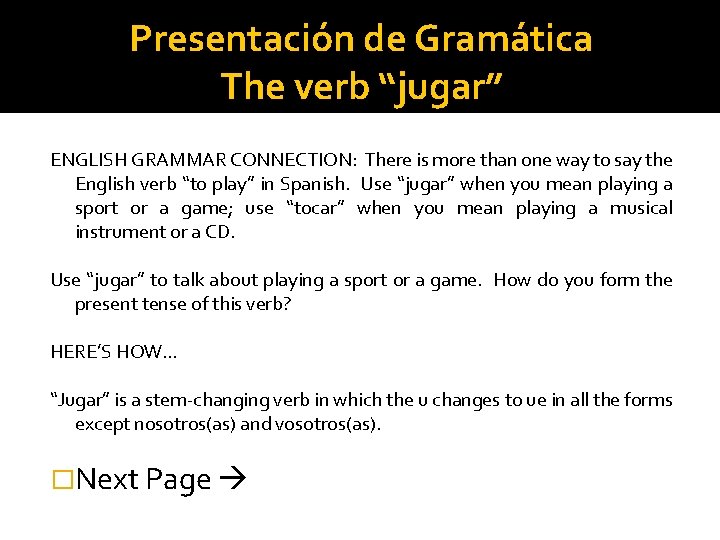 Presentación de Gramática
The verb “jugar”

ENGLISH GRAMMAR CONNECTION: There is more than one way to say the English verb “to play” in Spanish. Use “jugar” when you mean playing a sport or a game; use “tocar” when you mean playing a musical instrument or a CD.

Use “jugar” to talk about playing a sport or a game. How do you form the present tense of this verb?

HERE’S HOW…

“Jugar” is a stem-changing verb in which the u changes to ue in all the forms except nosotros(as) and vosotros(as).

□Next Page →